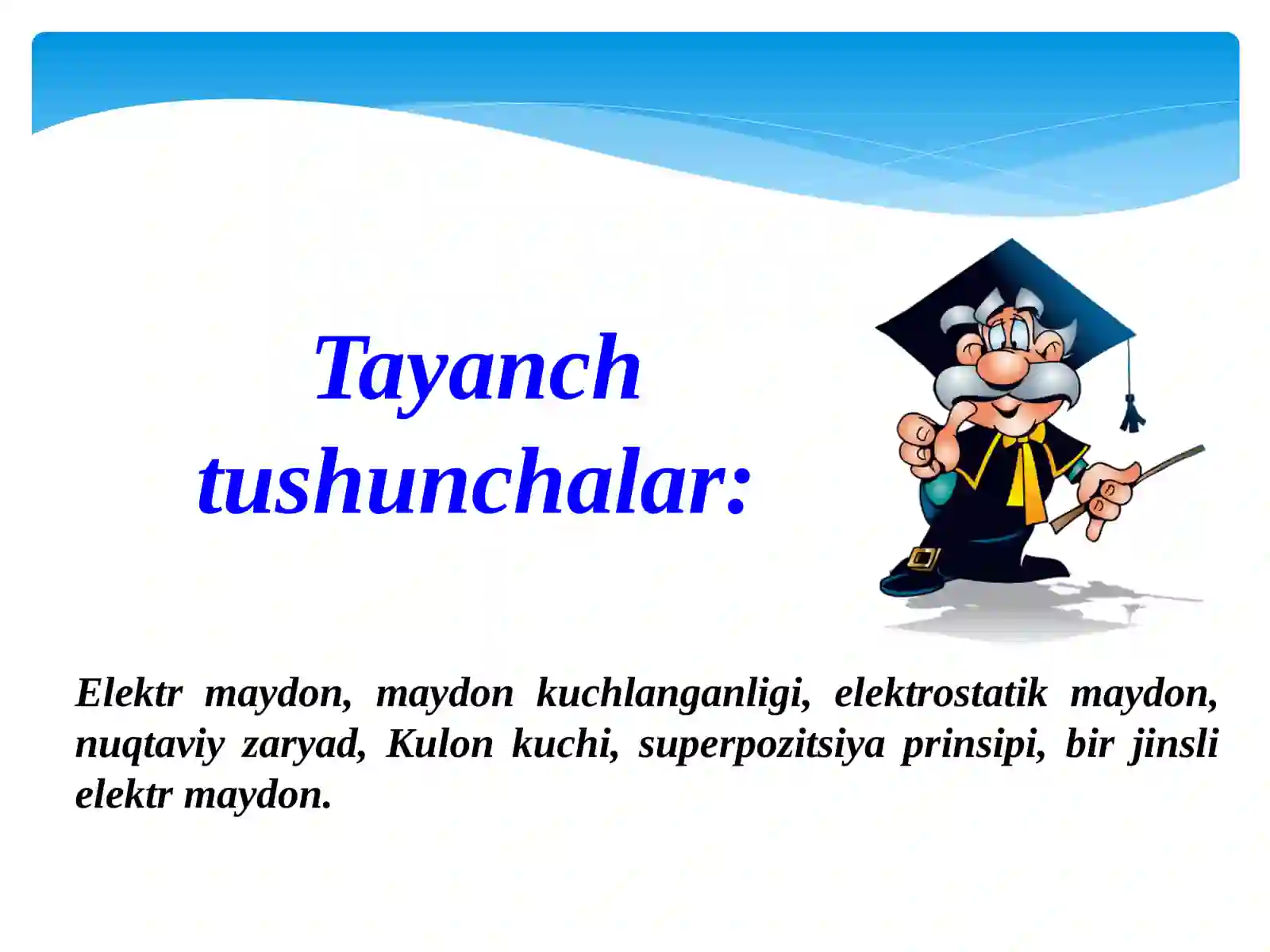 Tayanch tushunchalar:

Elektr maydon, maydon kuchlanganligi, elektrostatik maydon, nuqtaviy zaryad, Kulon kuchi, superpozitsiya prinsipi, bir jinsli elektr maydon.